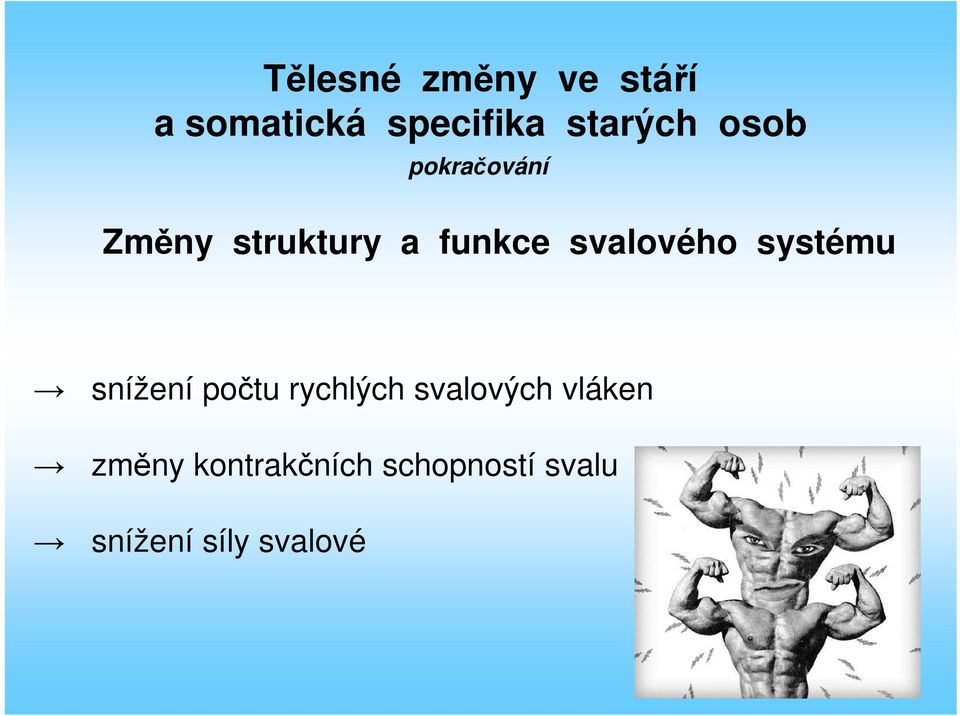 Tělesné změny ve stáří
a somatická specifika starých osob
pokračování

Změny struktury a funkce svalového systému

→ snížení počtu rychlých svalových vláken

→ změny kontrakčních schopností svalu

→ snížení síly svalové